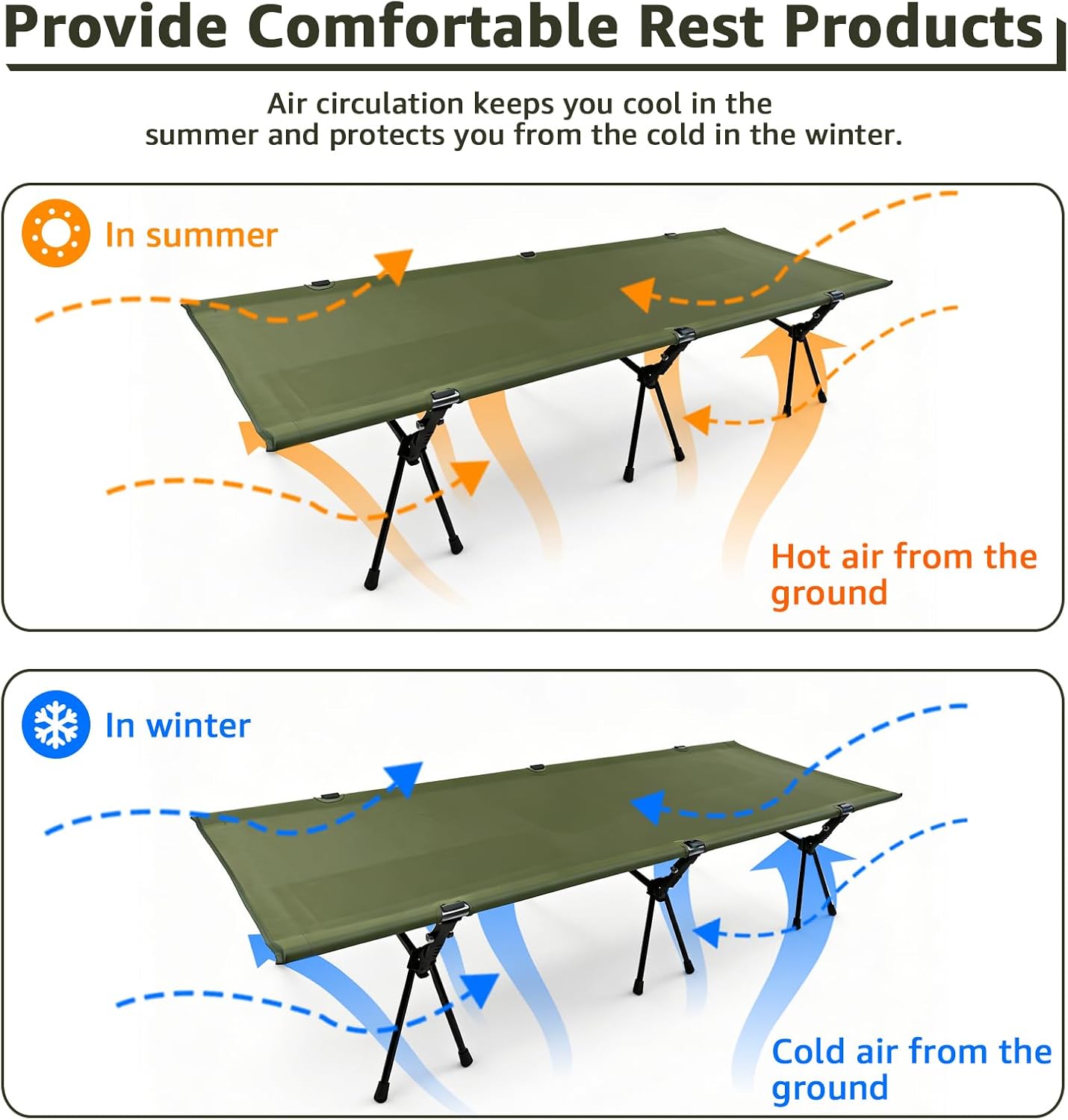 Provide Comfortable Rest Products

Air circulation keeps you cool in the summer and protects you from the cold in the winter.

In summer

Hot air from the ground

In winter

Cold air from the ground